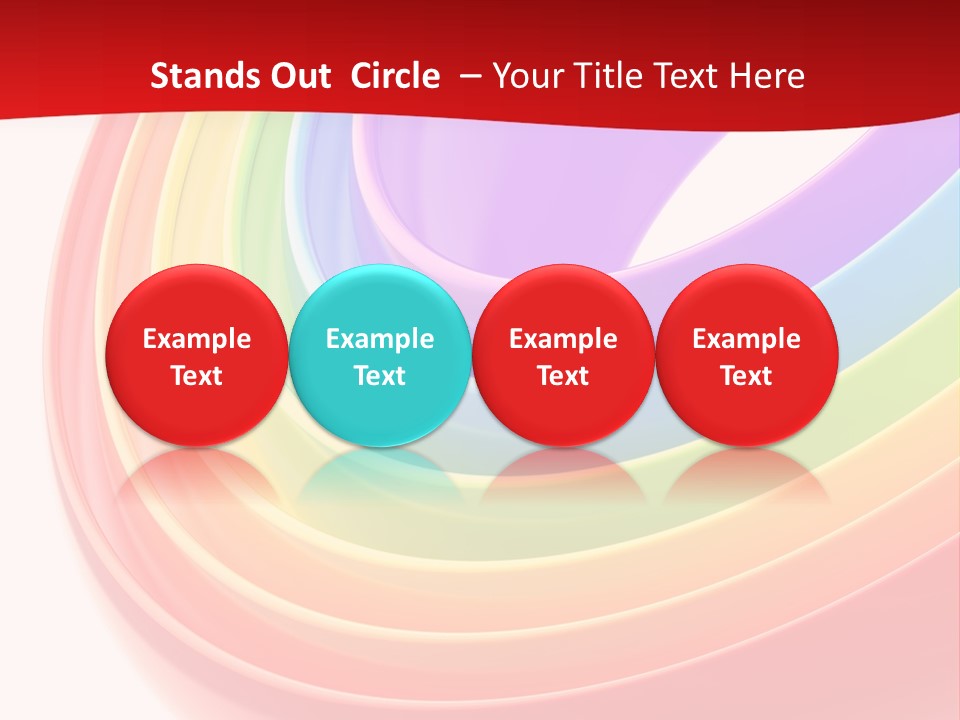 Stands Out Circle – Your Title Text Here

Example Text

Example Text

Example Text

Example Text